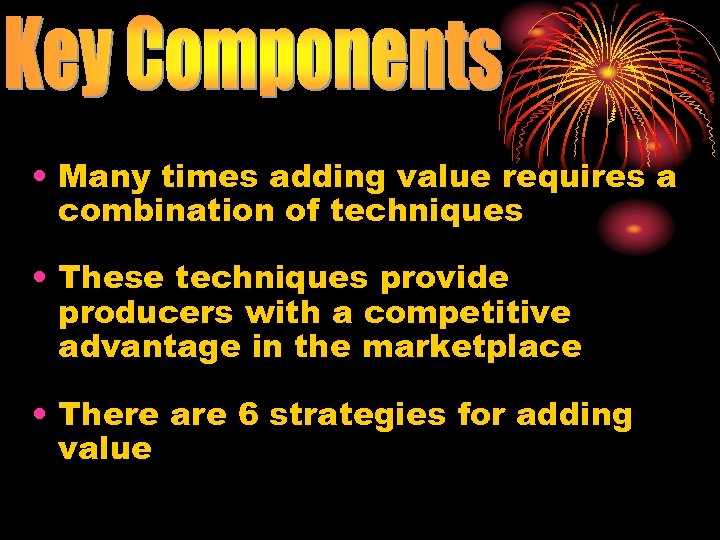 Key Components

• Many times adding value requires a combination of techniques

• These techniques provide producers with a competitive advantage in the marketplace

• There are 6 strategies for adding value